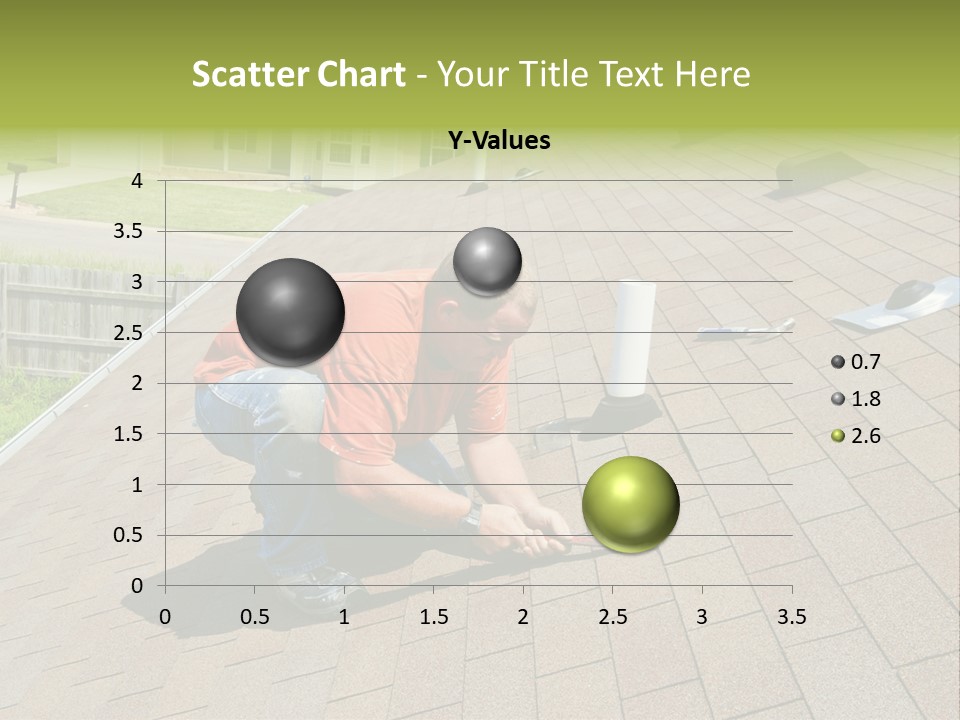 Scatter Chart - Your Title Text Here

Y-Values

4
3.5
3
2.5
2
1.5
1
0.5
0

0 0.5 1 1.5 2 2.5 3 3.5

0.7
1.8
2.6